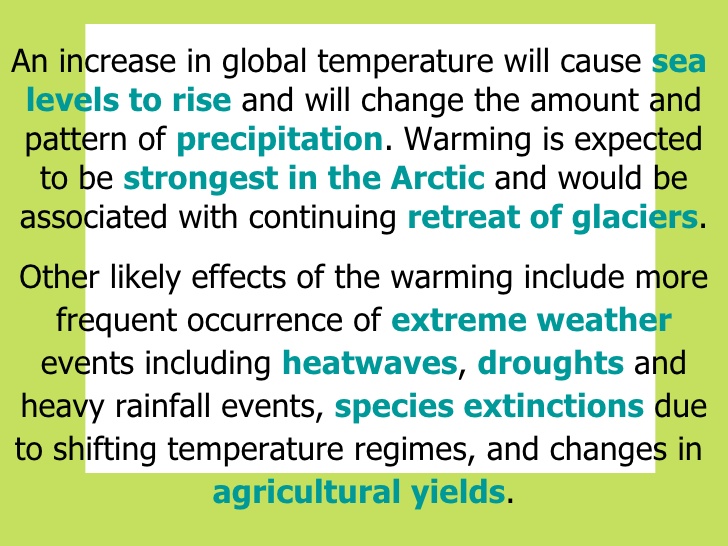 An increase in global temperature will cause sea levels to rise and will change the amount and pattern of precipitation. Warming is expected to be strongest in the Arctic and would be associated with continuing retreat of glaciers.

Other likely effects of the warming include more frequent occurrence of extreme weather events including heatwaves, droughts and heavy rainfall events, species extinctions due to shifting temperature regimes, and changes in agricultural yields.